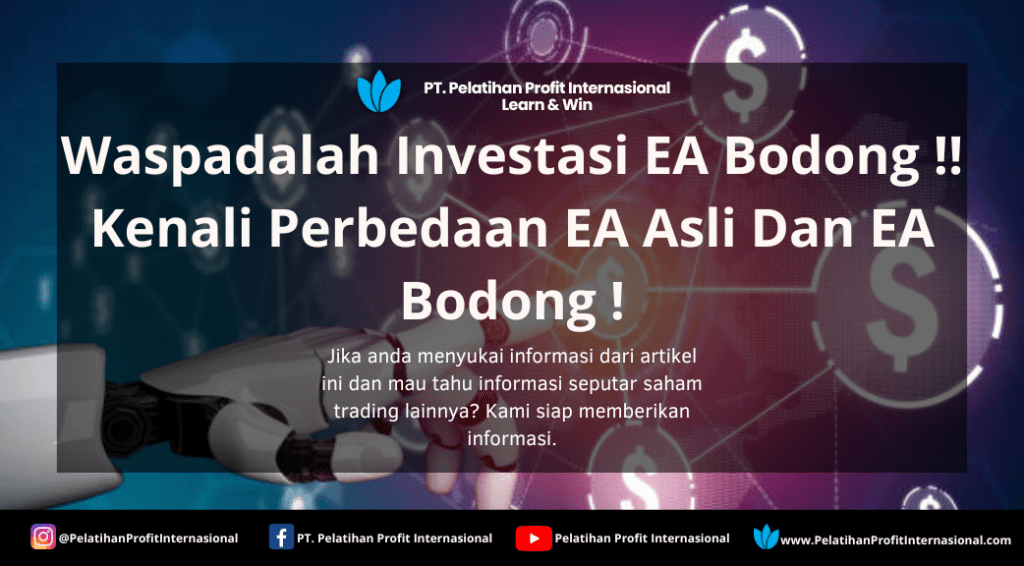 PT. Pelatihan Profit Internasional
Learn & Win

Waspadalah Investasi EA Bodong !! Kenali Perbedaan EA Asli Dan EA Bodong !

Jika anda menyukai informasi dari artikel ini dan mau tahu informasi seputar saham trading lainnya? Kami siap memberikan informasi.

@PelatihanProfitInternasional
PT. Pelatihan Profit Internasional
Pelatihan Profit Internasional
www.PelatihanProfitInternasional.com